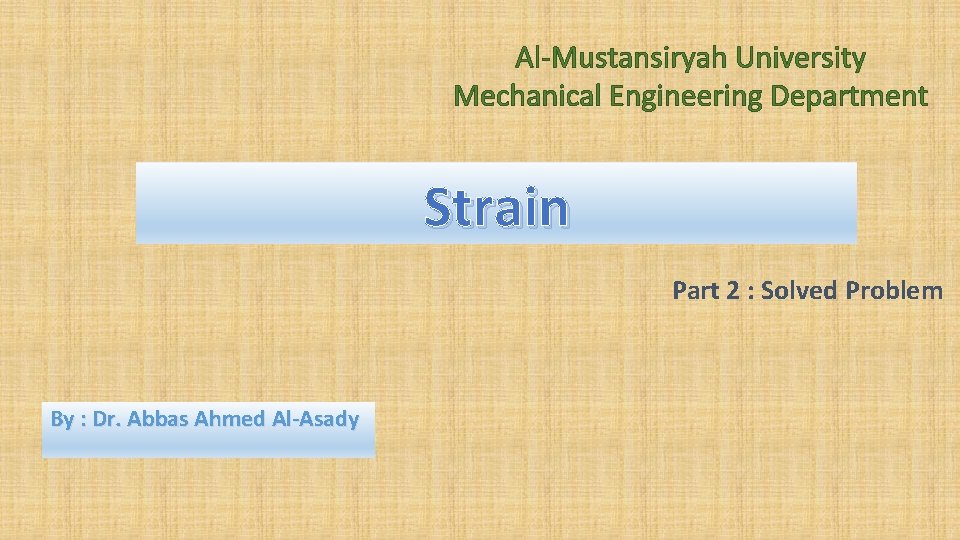 Al-Mustansiryah University
Mechanical Engineering Department

Strain

Part 2 : Solved Problem

By : Dr. Abbas Ahmed Al-Asady